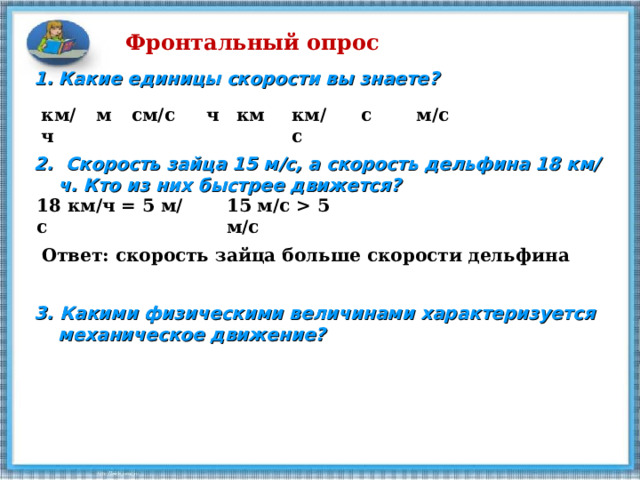 Фронтальный опрос

1. Какие единицы скорости вы знаете?

км/ч м см/с ч км км/с с м/с

2. Скорость зайца 15 м/с, а скорость дельфина 18 км/ч. Кто из них быстрее движется?

18 км/ч = 5 м/с 15 м/с > 5 м/с

Ответ: скорость зайца больше скорости дельфина

3. Какими физическими величинами характеризуется механическое движение?